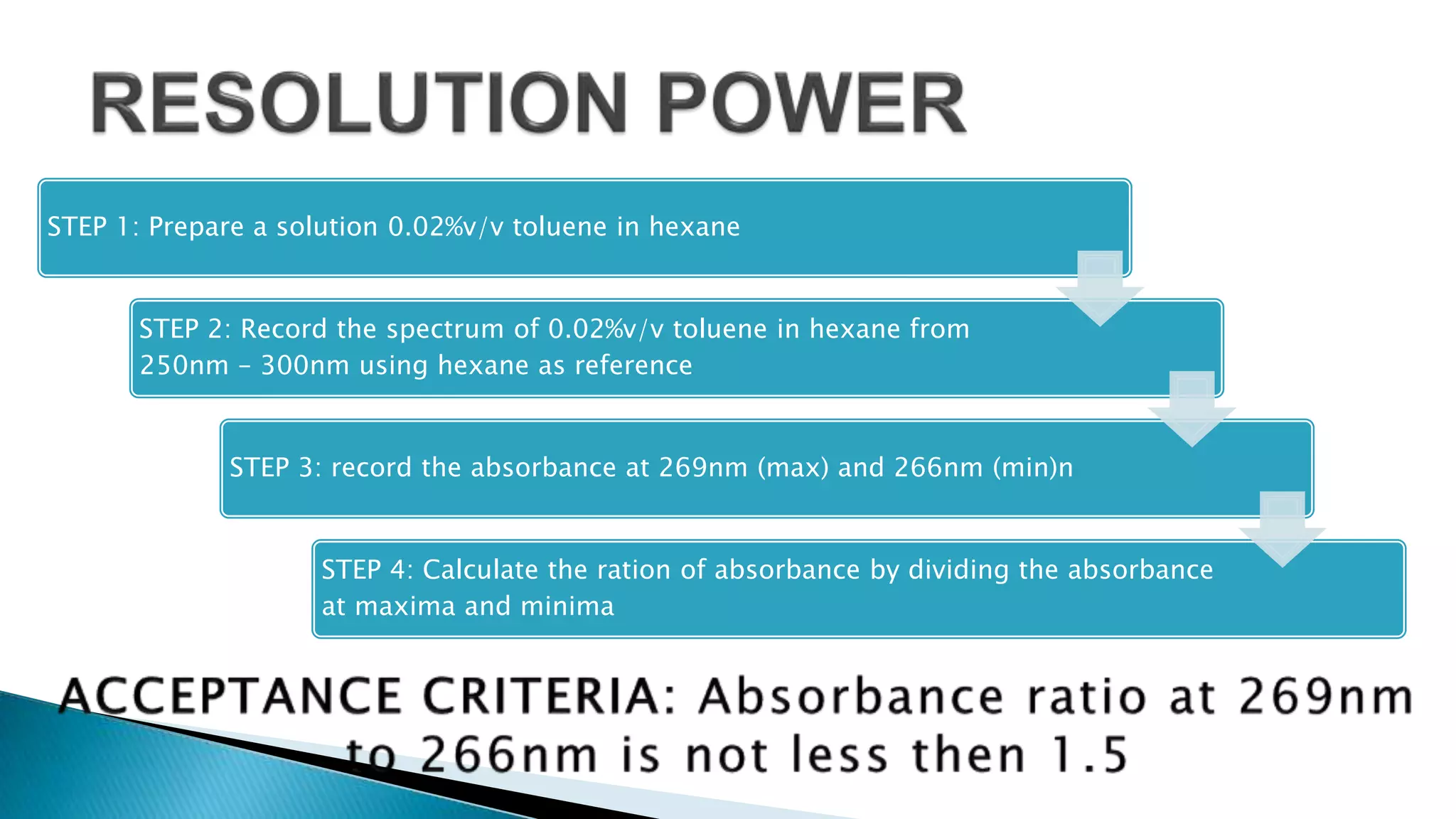 RESOLUTION POWER

STEP 1: Prepare a solution 0.02%v/v toluene in hexane

STEP 2: Record the spectrum of 0.02%v/v toluene in hexane from 250nm – 300nm using hexane as reference

STEP 3: record the absorbance at 269nm (max) and 266nm (min)n

STEP 4: Calculate the ration of absorbance by dividing the absorbance at maxima and minima

ACCEPTANCE CRITERIA: Absorbance ratio at 269nm to 266nm is not less then 1.5